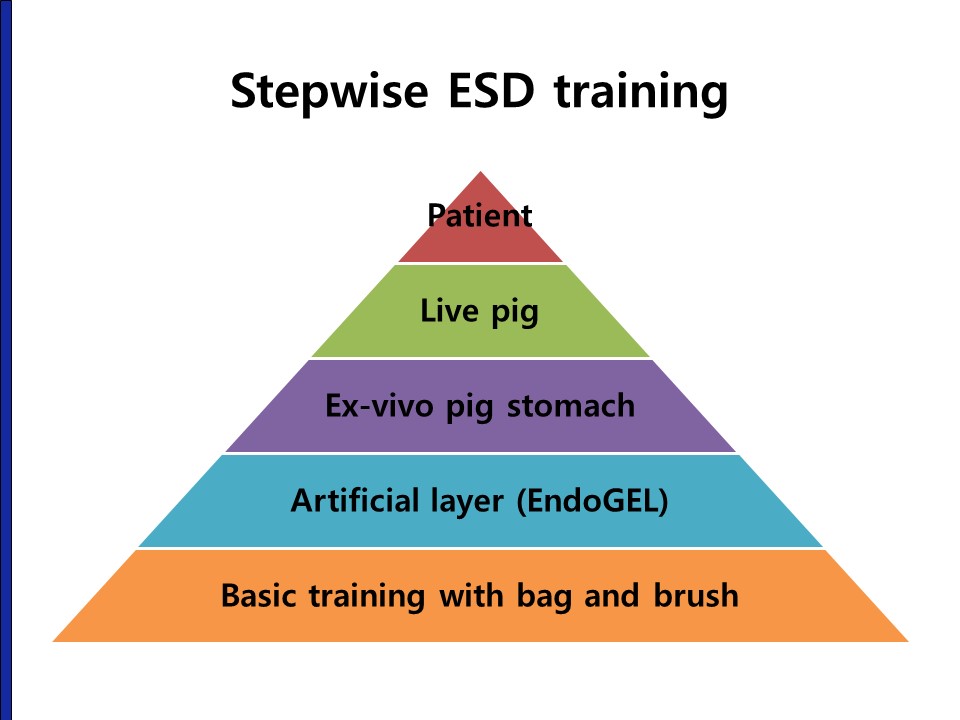 Stepwise ESD training

Patient

Live pig

Ex-vivo pig stomach

Artificial layer (EndoGEL)

Basic training with bag and brush